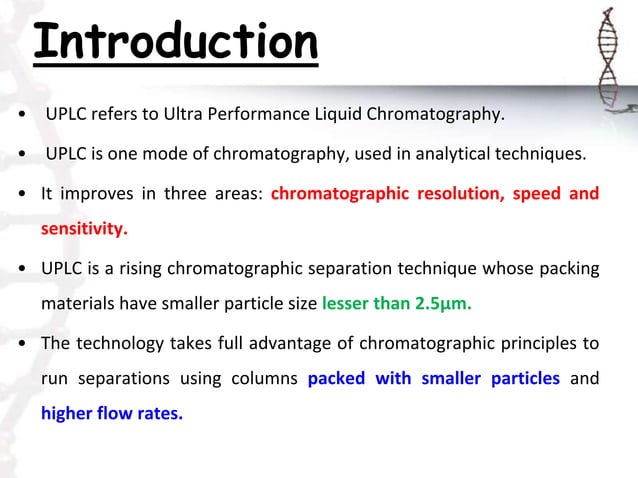 Introduction

• UPLC refers to Ultra Performance Liquid Chromatography.

• UPLC is one mode of chromatography, used in analytical techniques.

• It improves in three areas: chromatographic resolution, speed and sensitivity.

• UPLC is a rising chromatographic separation technique whose packing materials have smaller particle size lesser than 2.5µm.

• The technology takes full advantage of chromatographic principles to run separations using columns packed with smaller particles and higher flow rates.